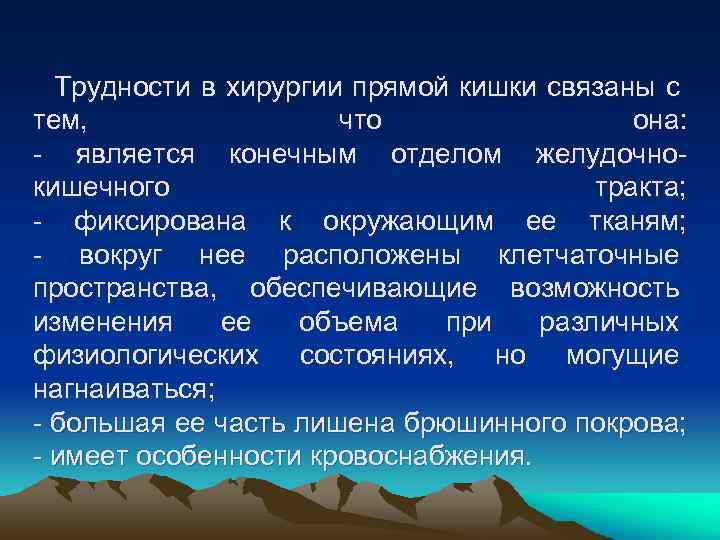 Трудности в хирургии прямой кишки связаны с тем, что она:
- является конечным отделом желудочно-кишечного тракта;
- фиксирована к окружающим ее тканям;
- вокруг нее расположены клетчаточные пространства, обеспечивающие возможность изменения ее объема при различных физиологических состояниях, но могущие нагнаиваться;
- большая ее часть лишена брюшинного покрова;
- имеет особенности кровоснабжения.